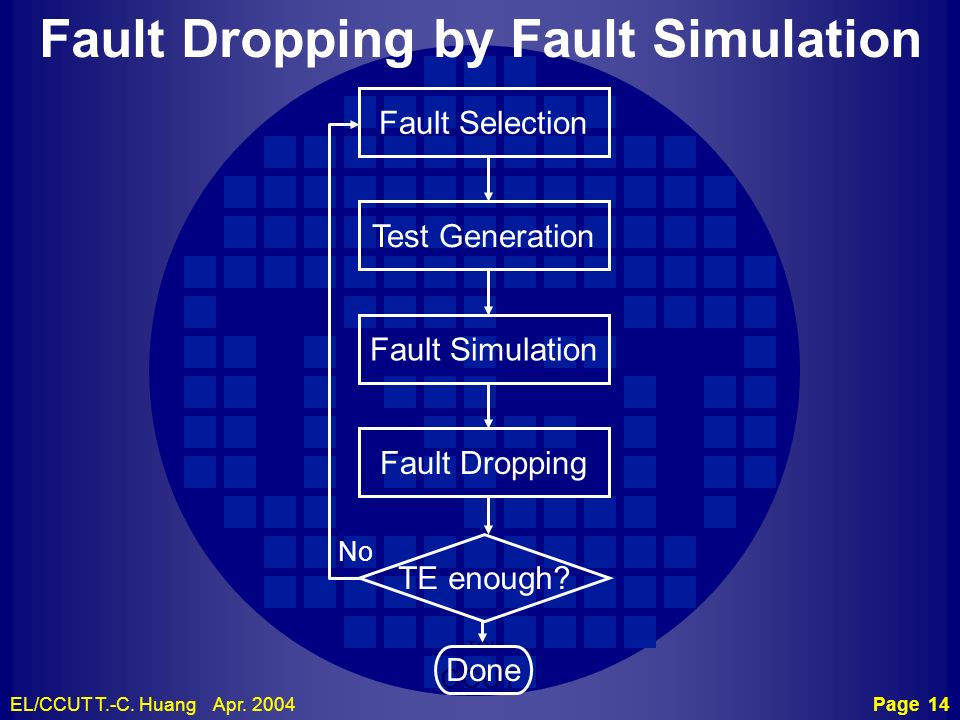 Fault Dropping by Fault Simulation

Fault Selection

Test Generation

Fault Simulation

Fault Dropping

No

TE enough?

Done

EL/CCUT T.-C. Huang Apr. 2004

Page 14